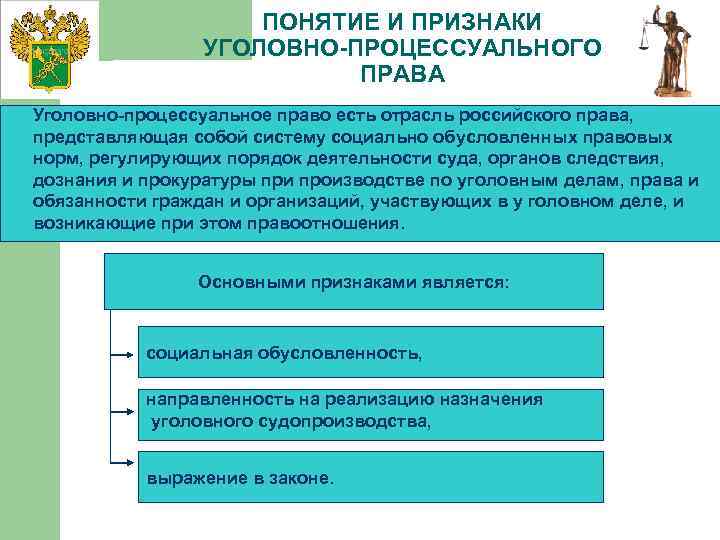 ПОНЯТИЕ И ПРИЗНАКИ УГОЛОВНО-ПРОЦЕССУАЛЬНОГО ПРАВА

Уголовно-процессуальное право есть отрасль российского права, представляющая собой систему социально обусловленных правовых норм, регулирующих порядок деятельности суда, органов следствия, дознания и прокуратуры при производстве по уголовным делам, права и обязанности граждан и организаций, участвующих в у головном деле, и возникающие при этом правоотношения.

Основными признаками является:

социальная обусловленность,

направленность на реализацию назначения уголовного судопроизводства,

выражение в законе.